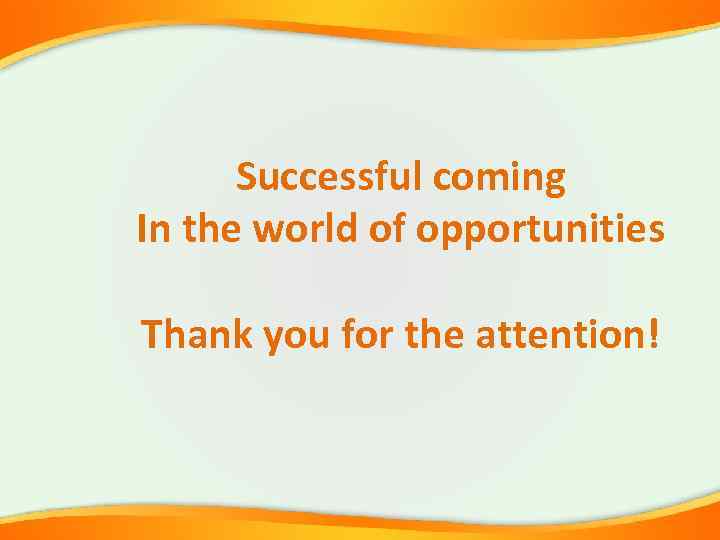 Successful coming
In the world of opportunities

Thank you for the attention!